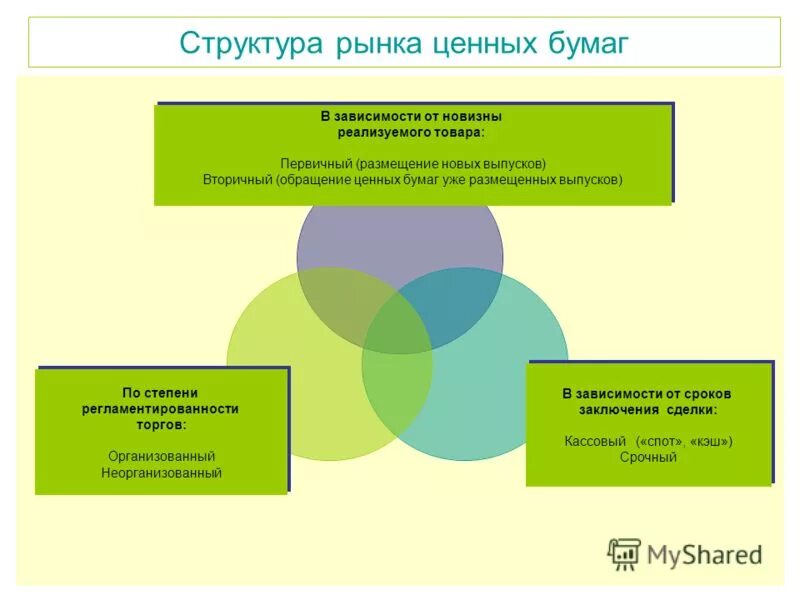 Структура рынка ценных бумаг

В зависимости от новизны реализуемого товара:

Первичный (размещение новых выпусков)
Вторичный (обращение ценных бумаг уже размещенных выпусков)

По степени регламентированности торгов:

Организованный
Неорганизованный

В зависимости от сроков заключения сделки:

Кассовый («спот», «кэш»)
Срочный

MyShared